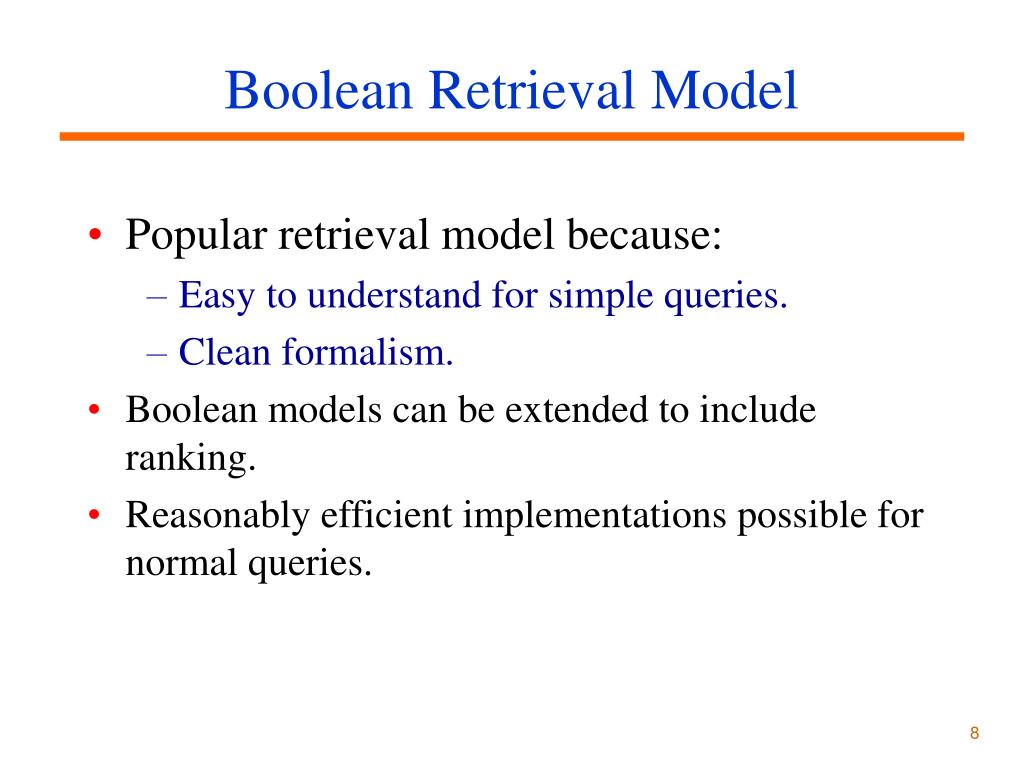 Boolean Retrieval Model

• Popular retrieval model because:
  – Easy to understand for simple queries.
  – Clean formalism.
• Boolean models can be extended to include ranking.
• Reasonably efficient implementations possible for normal queries.

8